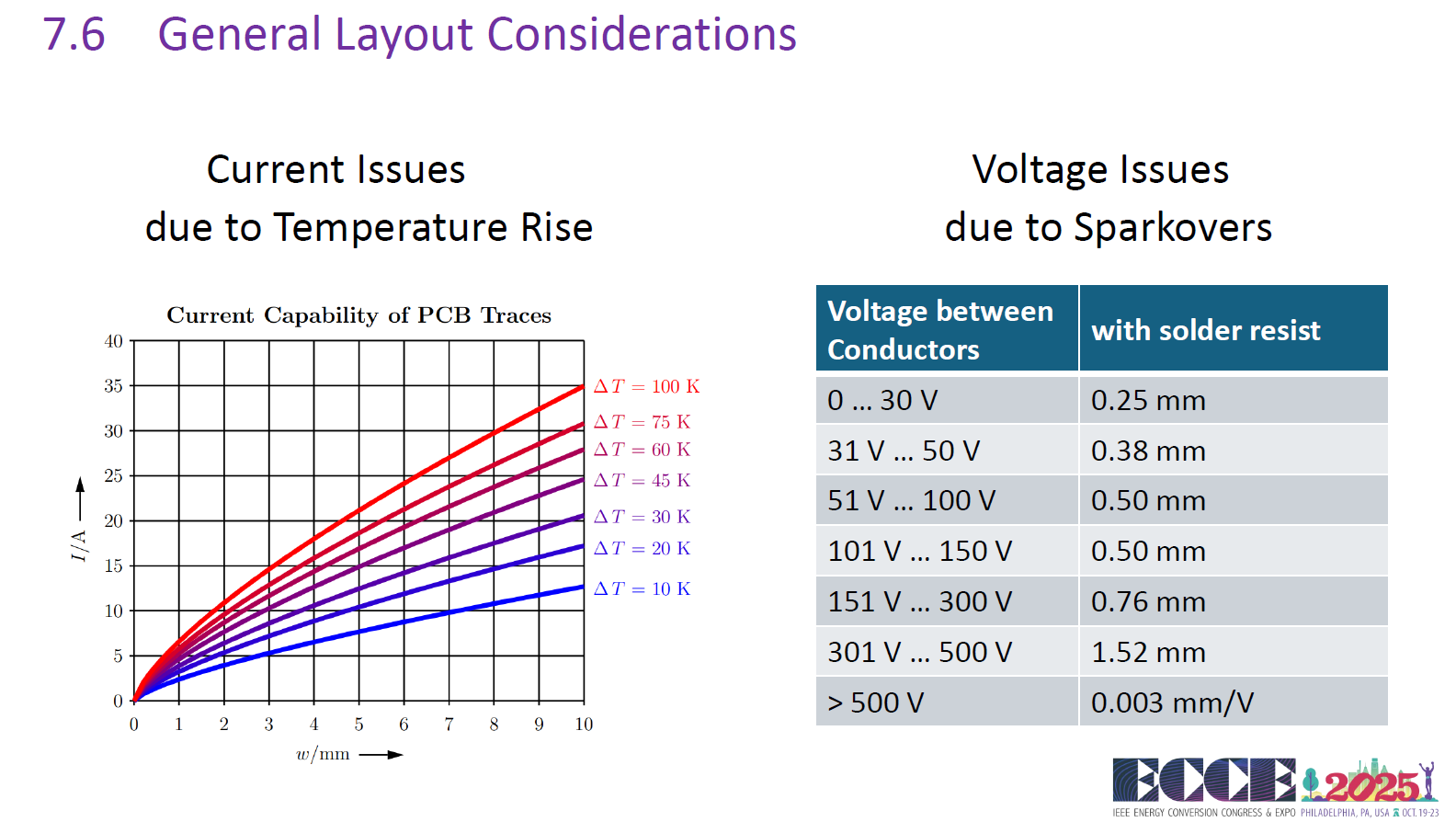 7.6 General Layout Considerations

Current Issues
due to Temperature Rise

Current Capability of PCB Traces

40
35
30
25
20
15
10
5
0

$I/\mathrm{A}$

0 1 2 3 4 5 6 7 8 9 10

$w/\mathrm{mm}$

$\Delta T = 100$ K
$\Delta T = 75$ K
$\Delta T = 60$ K
$\Delta T = 45$ K
$\Delta T = 30$ K
$\Delta T = 20$ K
$\Delta T = 10$ K

Voltage Issues
due to Sparkovers

| Voltage between Conductors | with solder resist |
|---|---|
| 0 ... 30 V | 0.25 mm |
| 31 V ... 50 V | 0.38 mm |
| 51 V ... 100 V | 0.50 mm |
| 101 V ... 150 V | 0.50 mm |
| 151 V ... 300 V | 0.76 mm |
| 301 V ... 500 V | 1.52 mm |
| > 500 V | 0.003 mm/V |

ECCE 2025
IEEE ENERGY CONVERSION CONGRESS & EXPO PHILADELPHIA, PA, USA OCT. 19-23